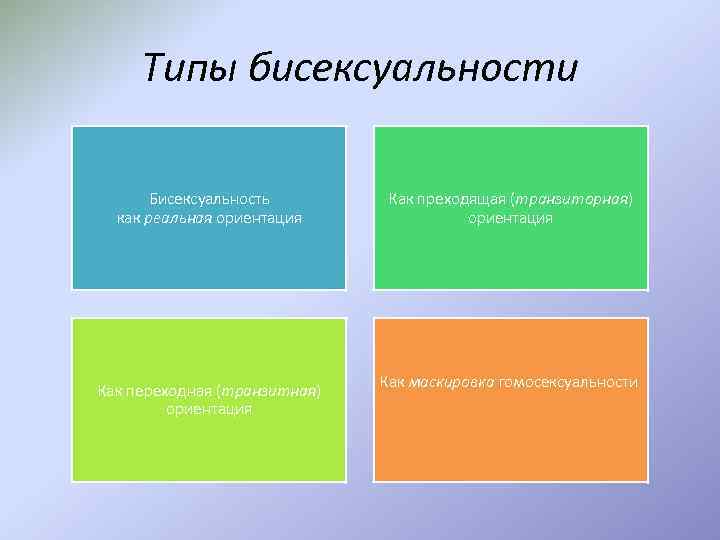 Типы бисексуальности

Бисексуальность как реальная ориентация

Как преходящая (транзиторная) ориентация

Как переходная (транзитная) ориентация

Как маскировка гомосексуальности